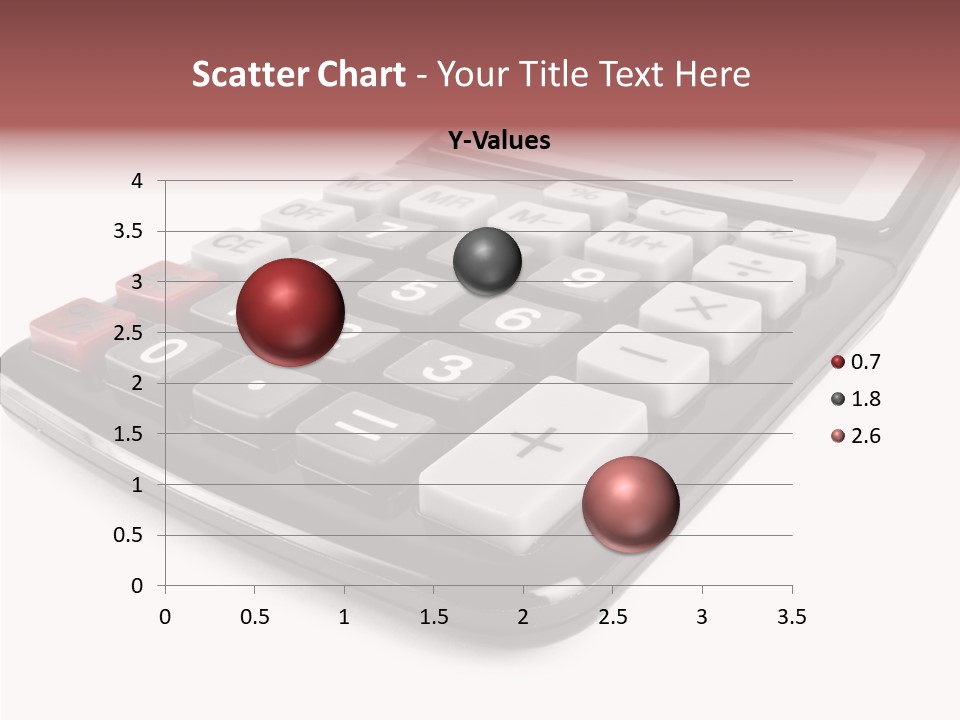 Scatter Chart - Your Title Text Here

Y-Values

4
3.5
3
2.5
2
1.5
1
0.5
0

0 0.5 1 1.5 2 2.5 3 3.5

0.7
1.8
2.6